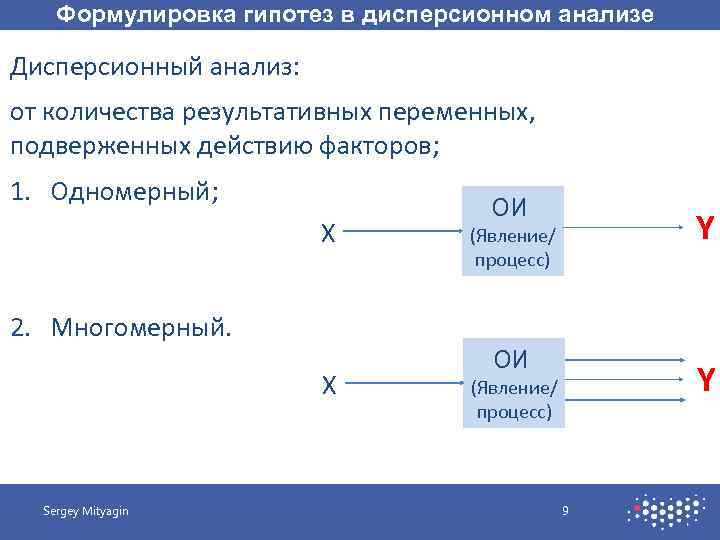 Формулировка гипотез в дисперсионном анализе

Дисперсионный анализ:

от количества результативных переменных, подверженных действию факторов;

1. Одномерный;

X

ОИ
(Явление/
процесс)

Y

2. Многомерный.

X

ОИ
(Явление/
процесс)

Y

Sergey Mityagin

9